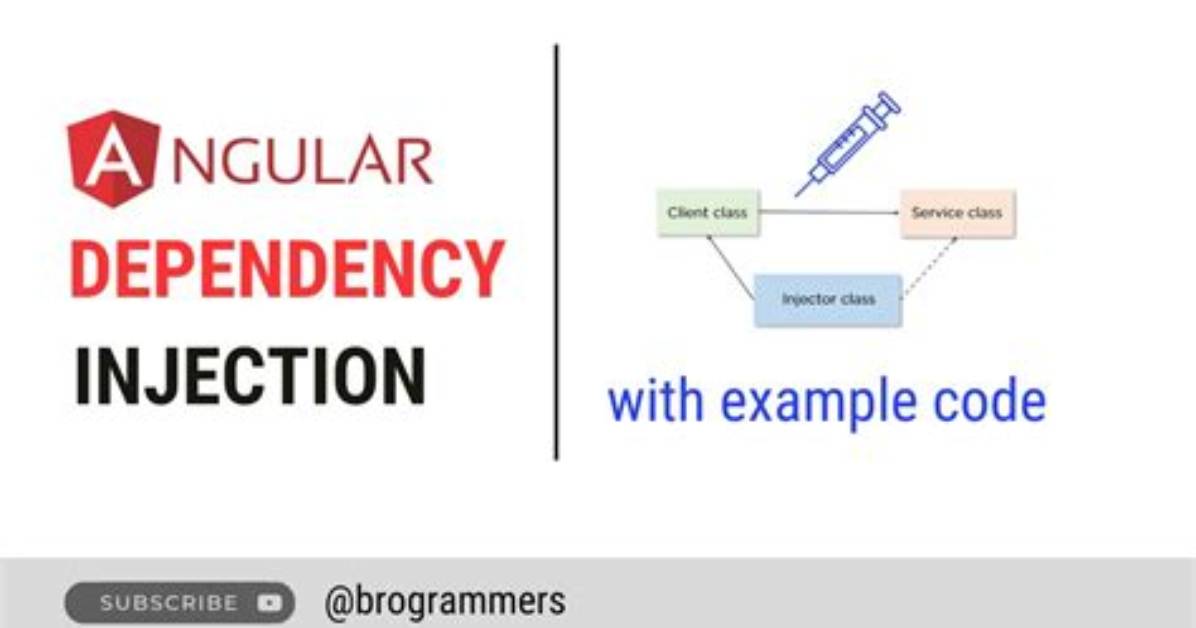 ANGULAR

DEPENDENCY

INJECTION

Client class

Service class

Injector class

with example code

SUBSCRIBE

@brogrammers